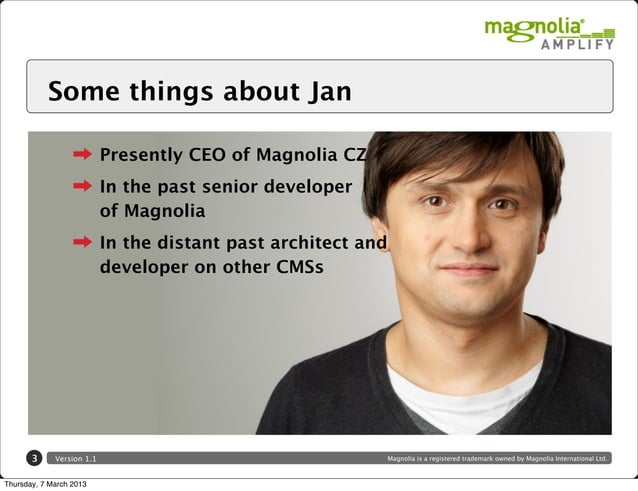 magnolia®
AMPLIFY

Some things about Jan

➡ Presently CEO of Magnolia CZ

➡ In the past senior developer of Magnolia

➡ In the distant past architect and developer on other CMSs

3 Version 1.1

Magnolia is a registered trademark owned by Magnolia International Ltd.

Thursday, 7 March 2013